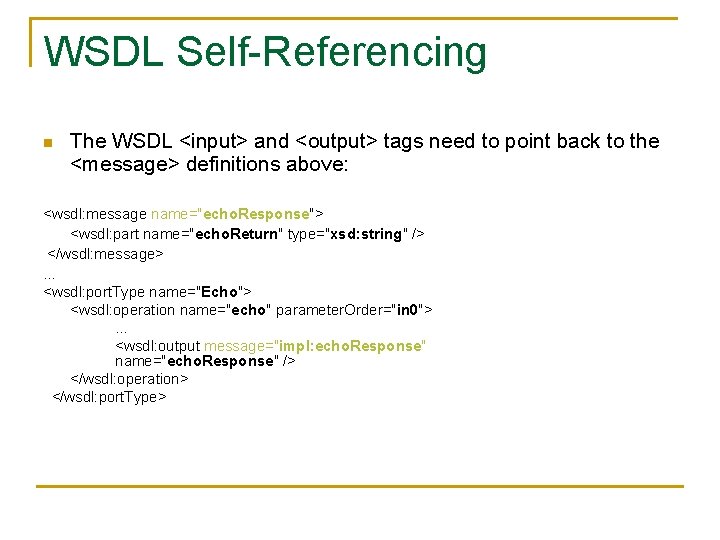 WSDL Self-Referencing

The WSDL <input> and <output> tags need to point back to the <message> definitions above:

<wsdl:message name="echoResponse">
<wsdl:part name="echoReturn" type="xsd:string" />
</wsdl:message>
...
<wsdl:portType name="Echo">
<wsdl:operation name="echo" parameterOrder="in0">
...
<wsdl:output message="impl:echoResponse" name="echoResponse" />
</wsdl:operation>
</wsdl:portType>